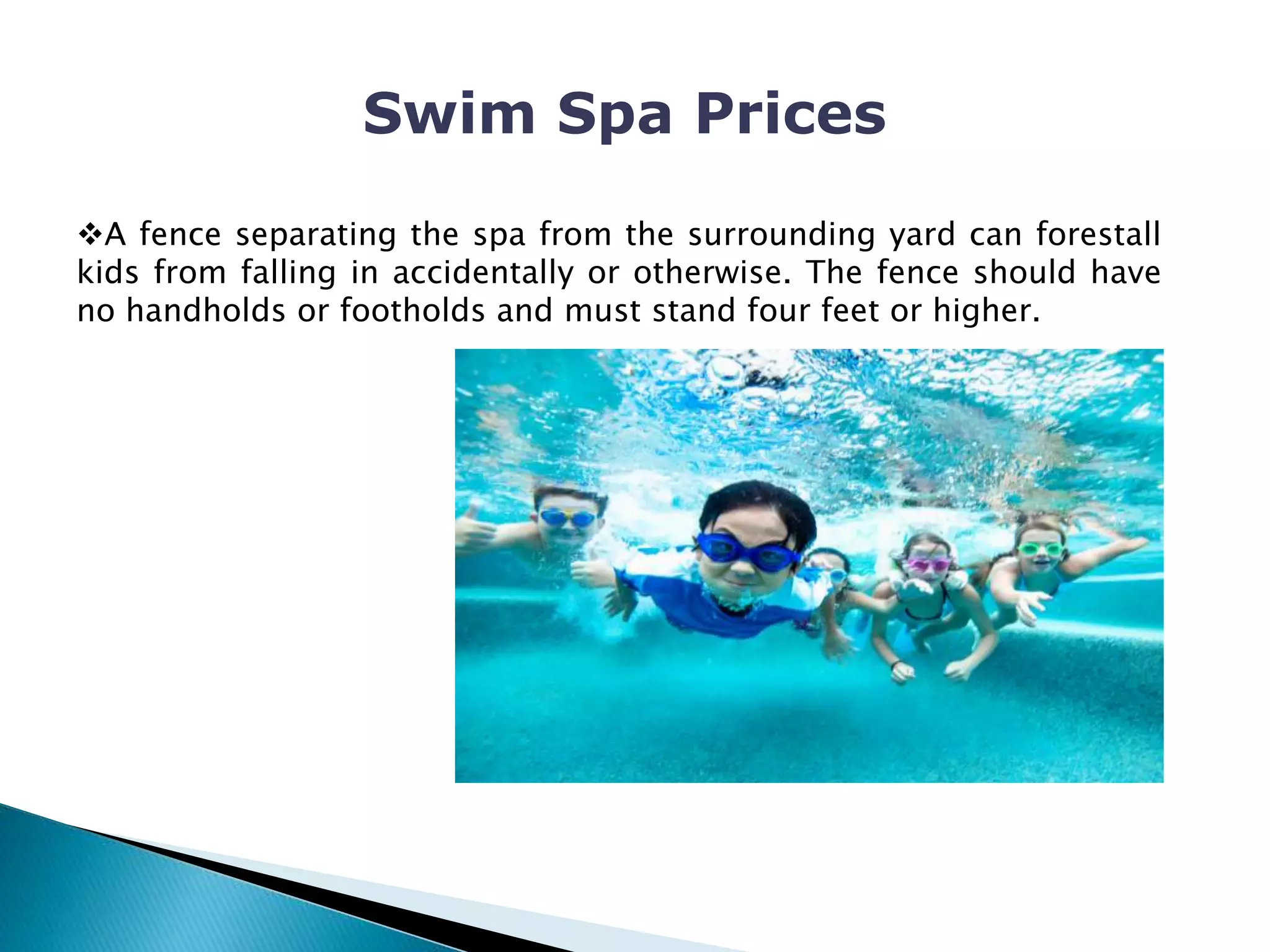 Swim Spa Prices

❖A fence separating the spa from the surrounding yard can forestall kids from falling in accidentally or otherwise. The fence should have no handholds or footholds and must stand four feet or higher.